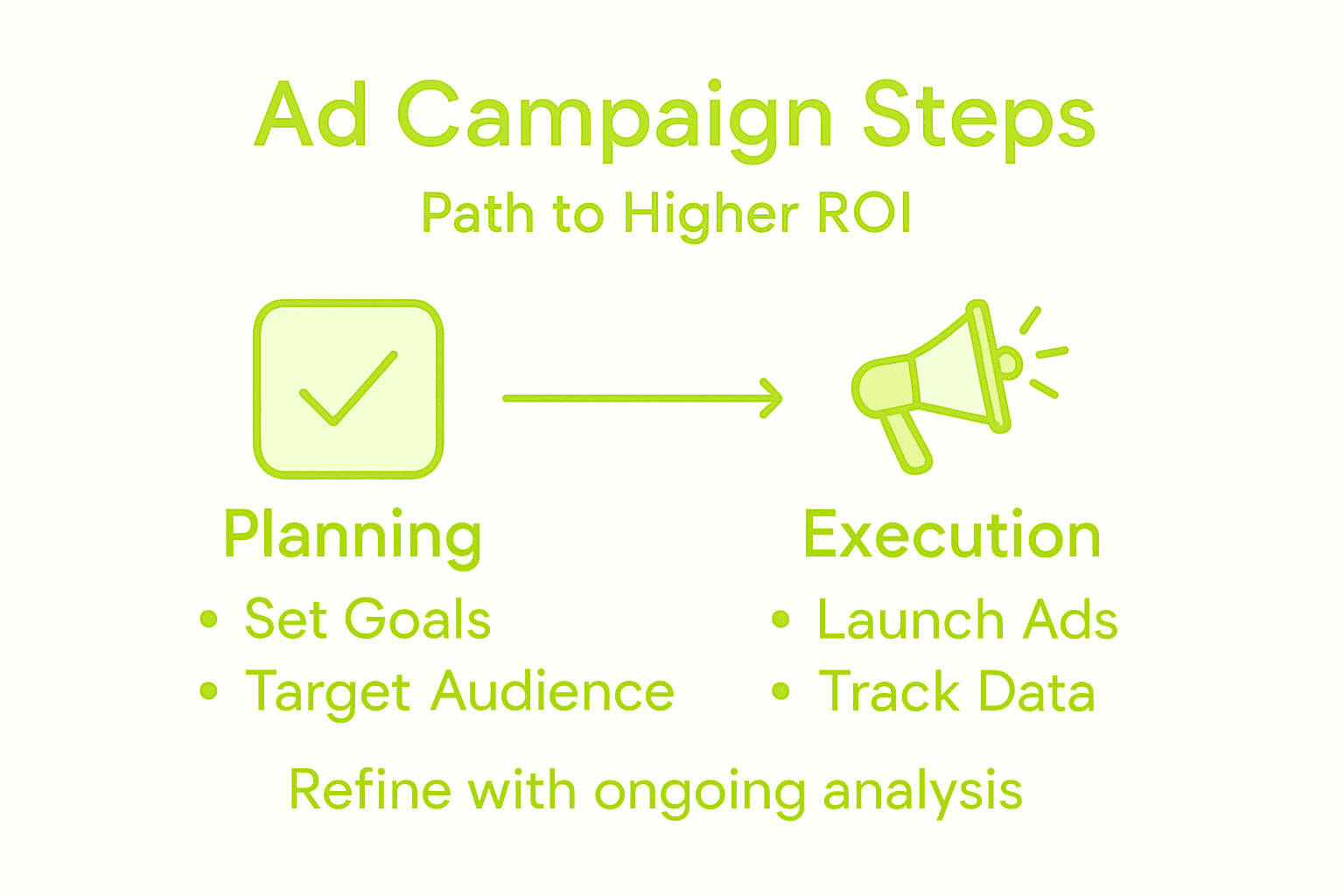 Ad Campaign Steps

Path to Higher ROI

Planning

• Set Goals
• Target Audience

Execution

• Launch Ads
• Track Data

Refine with ongoing analysis